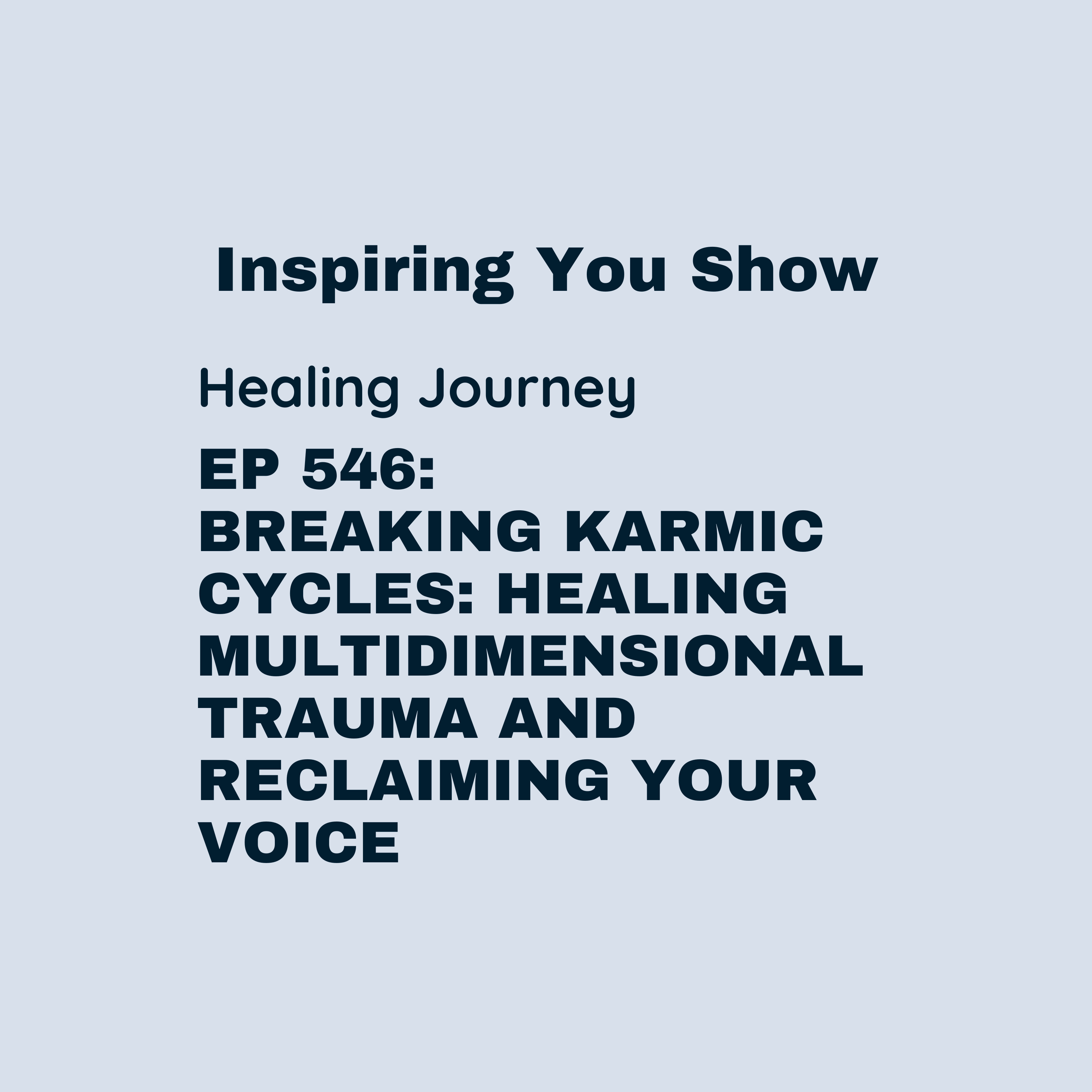 Inspiring You Show

Healing Journey

EP 546:
BREAKING KARMIC CYCLES: HEALING MULTIDIMENSIONAL TRAUMA AND RECLAIMING YOUR VOICE